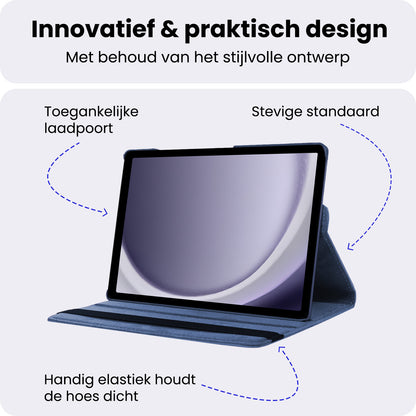 Innovatief & praktisch design
Met behoud van het stijlvolle ontwerp

Toegankelijke laadpoort

Stevige standaard

Handig elastiek houdt de hoes dicht